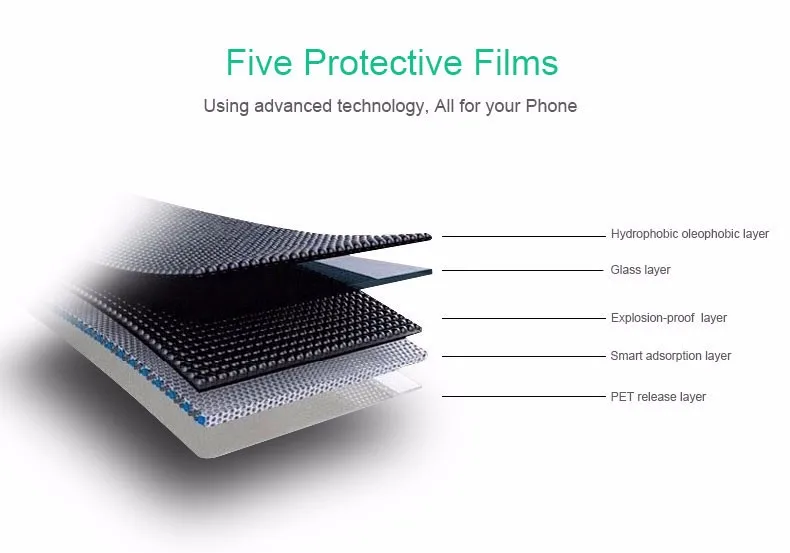 Five Protective Films

Using advanced technology, All for your Phone

Hydrophobic oleophobic layer

Glass layer

Explosion-proof layer

Smart adsorption layer

PET release layer